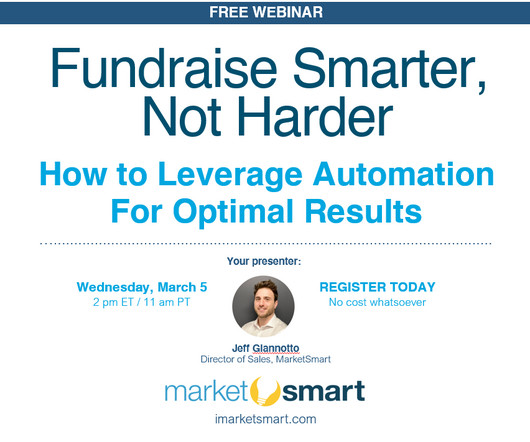 FREE WEBINAR

Fundraise Smarter, Not Harder

How to Leverage Automation For Optimal Results

Your presenter:

Wednesday, March 5
2 pm ET / 11 am PT

REGISTER TODAY
No cost whatsoever

Jeff Giannotto
Director of Sales, MarketSmart

market smart

imarketsmart.com